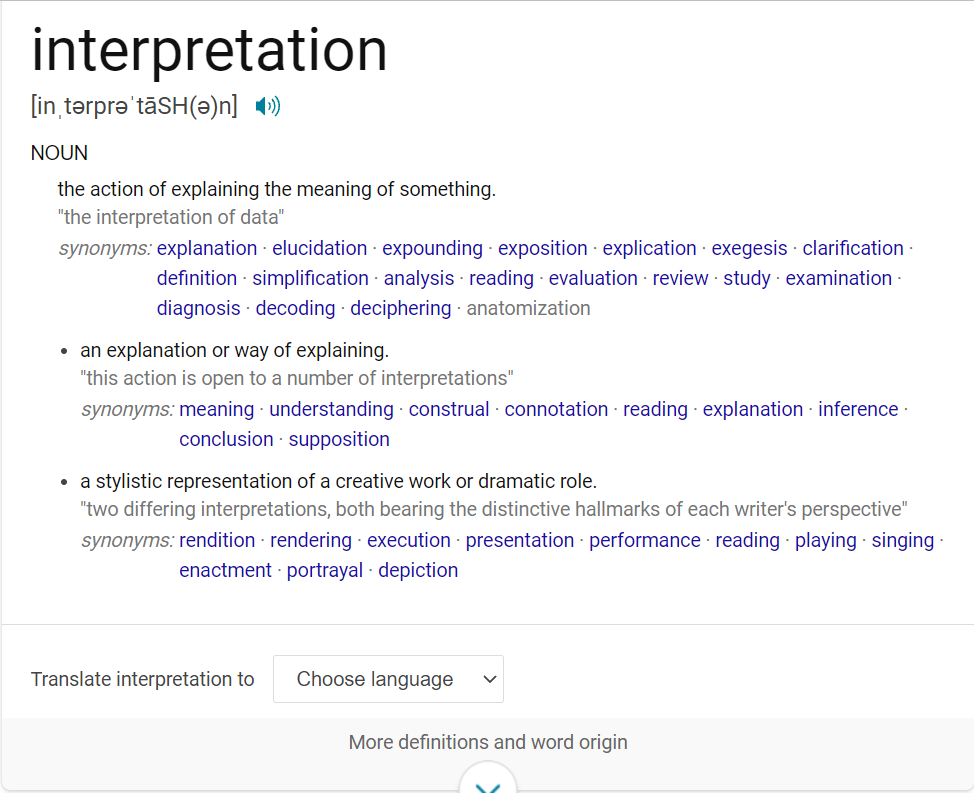 interpretation
[inˌtərprəˈtāSH(ə)n]

NOUN

the action of explaining the meaning of something.
"the interpretation of data"
synonyms: explanation · elucidation · expounding · exposition · explication · exegesis · clarification · definition · simplification · analysis · reading · evaluation · review · study · examination · diagnosis · decoding · deciphering · anatomization

• an explanation or way of explaining.
"this action is open to a number of interpretations"
synonyms: meaning · understanding · construal · connotation · reading · explanation · inference · conclusion · supposition

• a stylistic representation of a creative work or dramatic role.
"two differing interpretations, both bearing the distinctive hallmarks of each writer's perspective"
synonyms: rendition · rendering · execution · presentation · performance · reading · playing · singing · enactment · portrayal · depiction

Translate interpretation to Choose language

More definitions and word origin